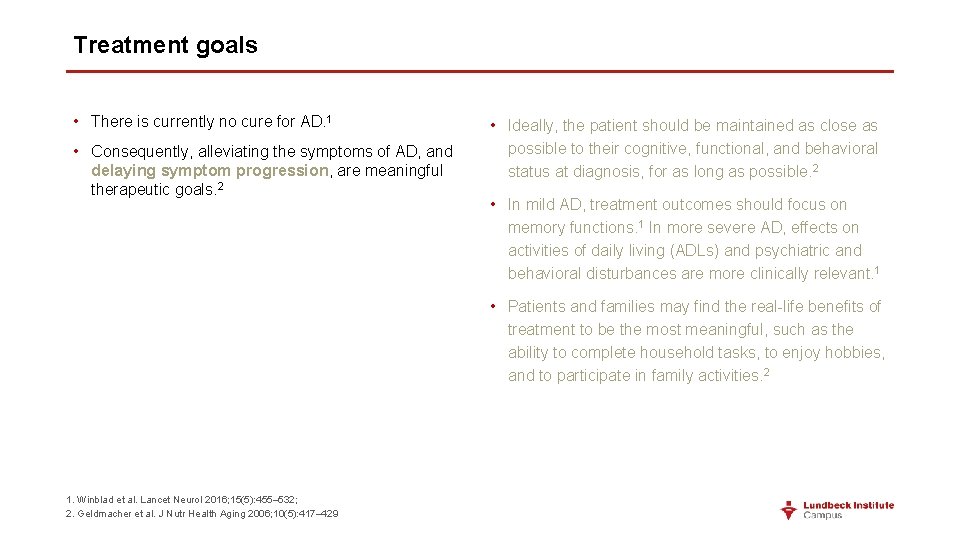 Treatment goals

• There is currently no cure for AD.$^1$

• Consequently, alleviating the symptoms of AD, and delaying symptom progression, are meaningful therapeutic goals.$^2$

• Ideally, the patient should be maintained as close as possible to their cognitive, functional, and behavioral status at diagnosis, for as long as possible.$^2$

• In mild AD, treatment outcomes should focus on memory functions.$^1$ In more severe AD, effects on activities of daily living (ADLs) and psychiatric and behavioral disturbances are more clinically relevant.$^1$

• Patients and families may find the real-life benefits of treatment to be the most meaningful, such as the ability to complete household tasks, to enjoy hobbies, and to participate in family activities.$^2$

1. Winblad et al. Lancet Neurol 2016;15(5):455–532;
2. Geldmacher et al. J Nutr Health Aging 2006;10(5):417–429

Lundbeck Institute Campus